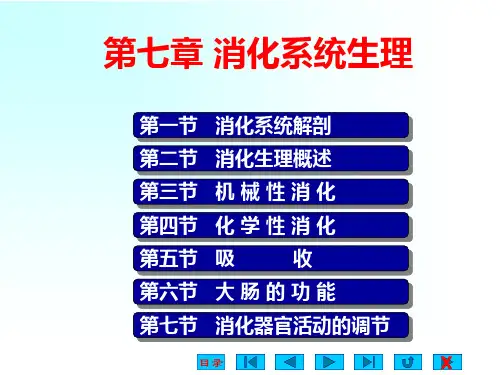 第七章 消化系统生理

第一节 消化系统解剖

第二节 消化生理概述

第三节 机械性消化

第四节 化学性消化

第五节 吸 收

第六节 大肠的功能

第七节 消化器官活动的调节

目录